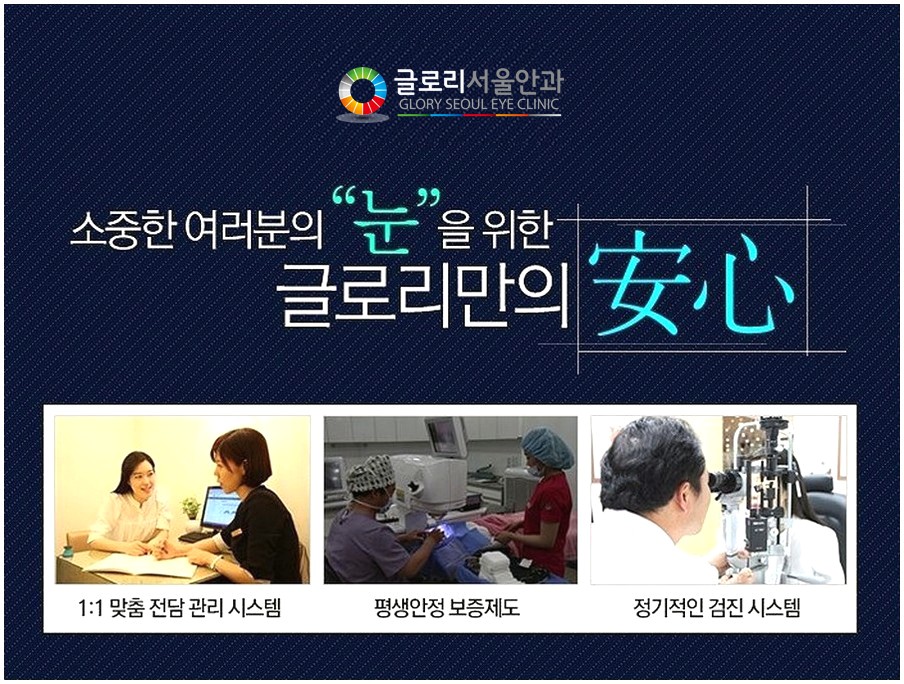 글로리서울안과
GLORY SEOUL EYE CLINIC

소중한 여러분의 "눈"을 위한
글로리만의 安心

1:1 맞춤 전담 관리 시스템

평생안정 보증제도

정기적인 검진 시스템